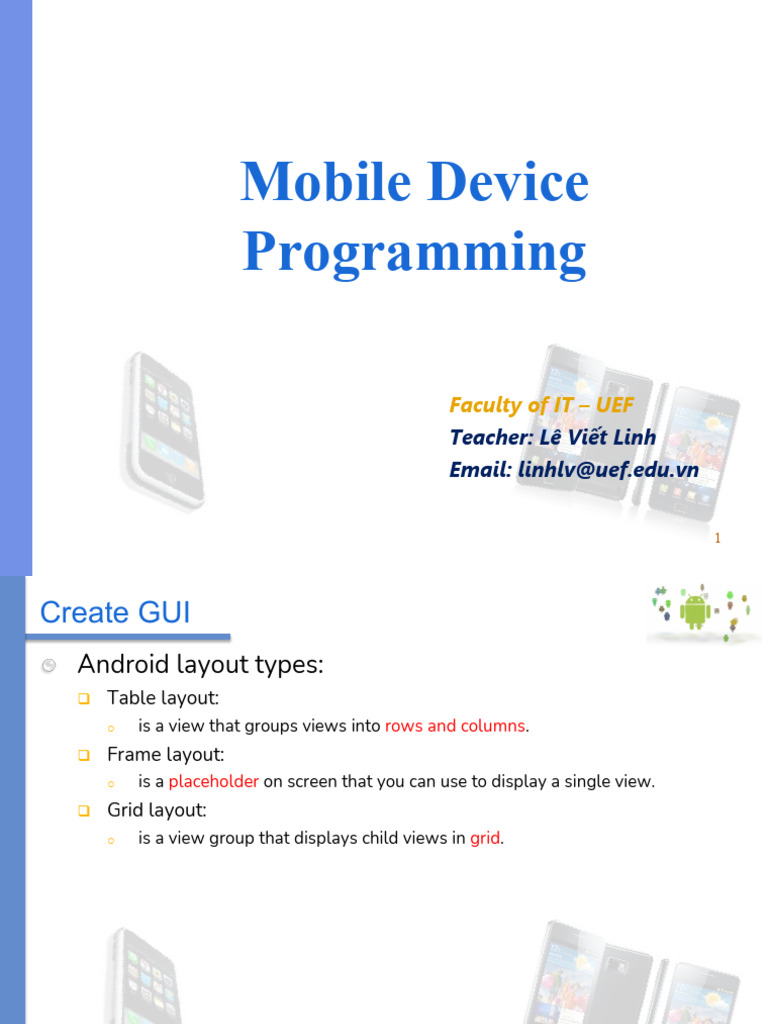 Mobile Device Programming

Faculty of IT – UEF
Teacher: Lê Viết Linh
Email: linhlv@uef.edu.vn

1

Create GUI

Android layout types:

Table layout:

is a view that groups views into rows and columns.

Frame layout:

is a placeholder on screen that you can use to display a single view.

Grid layout:

is a view group that displays child views in grid.